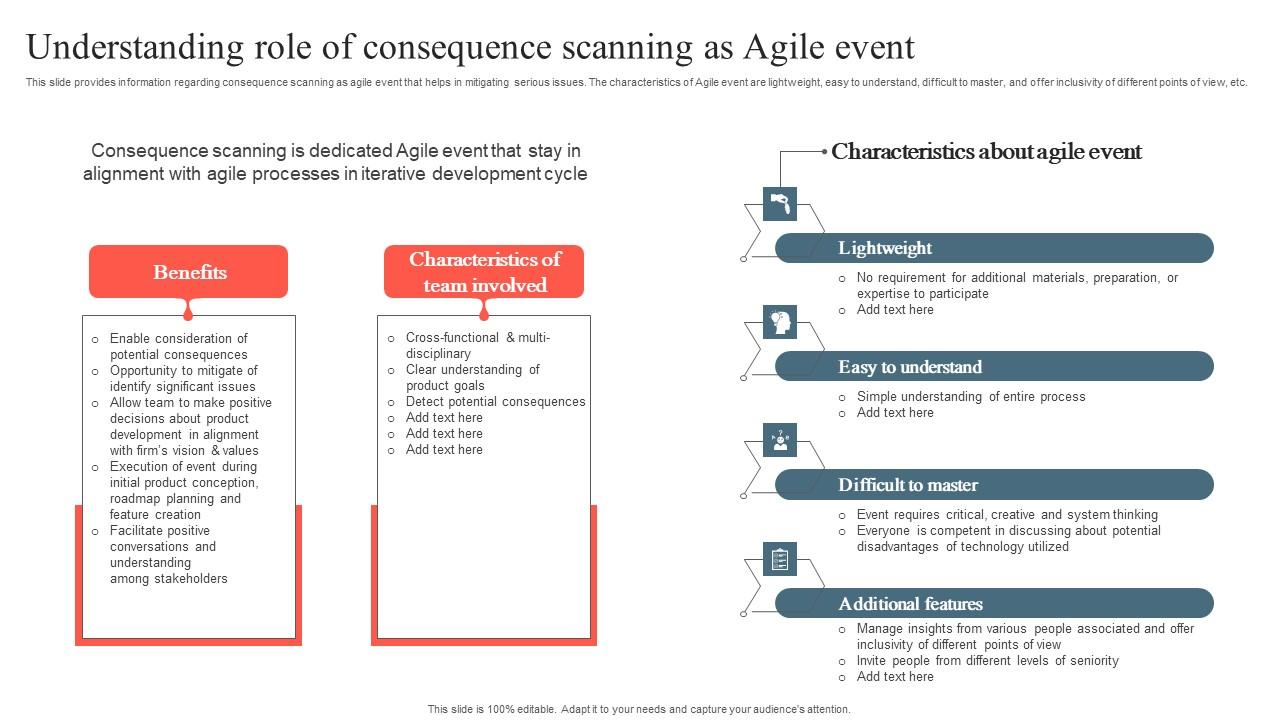 Understanding role of consequence scanning as Agile event

This slide provides information regarding consequence scanning as agile event that helps in mitigating serious issues. The characteristics of Agile event are lightweight, easy to understand, difficult to master, and offer inclusivity of different points of view, etc.

Consequence scanning is dedicated Agile event that stay in alignment with agile processes in iterative development cycle

Benefits

o Enable consideration of potential consequences
o Opportunity to mitigate of identify significant issues
o Allow team to make positive decisions about product development in alignment with firm's vision & values
o Execution of event during initial product conception, roadmap planning and feature creation
o Facilitate positive conversations and understanding among stakeholders

Characteristics of team involved

o Cross-functional & multi-disciplinary
o Clear understanding of product goals
o Detect potential consequences
o Add text here
o Add text here
o Add text here

Characteristics about agile event

Lightweight
o No requirement for additional materials, preparation, or expertise to participate
o Add text here

Easy to understand
o Simple understanding of entire process
o Add text here

Difficult to master
o Event requires critical, creative and system thinking
o Everyone is competent in discussing about potential disadvantages of technology utilized

Additional features
o Manage insights from various people associated and offer inclusivity of different points of view
o Invite people from different levels of seniority
o Add text here

This slide is 100% editable. Adapt it to your needs and capture your audience's attention.